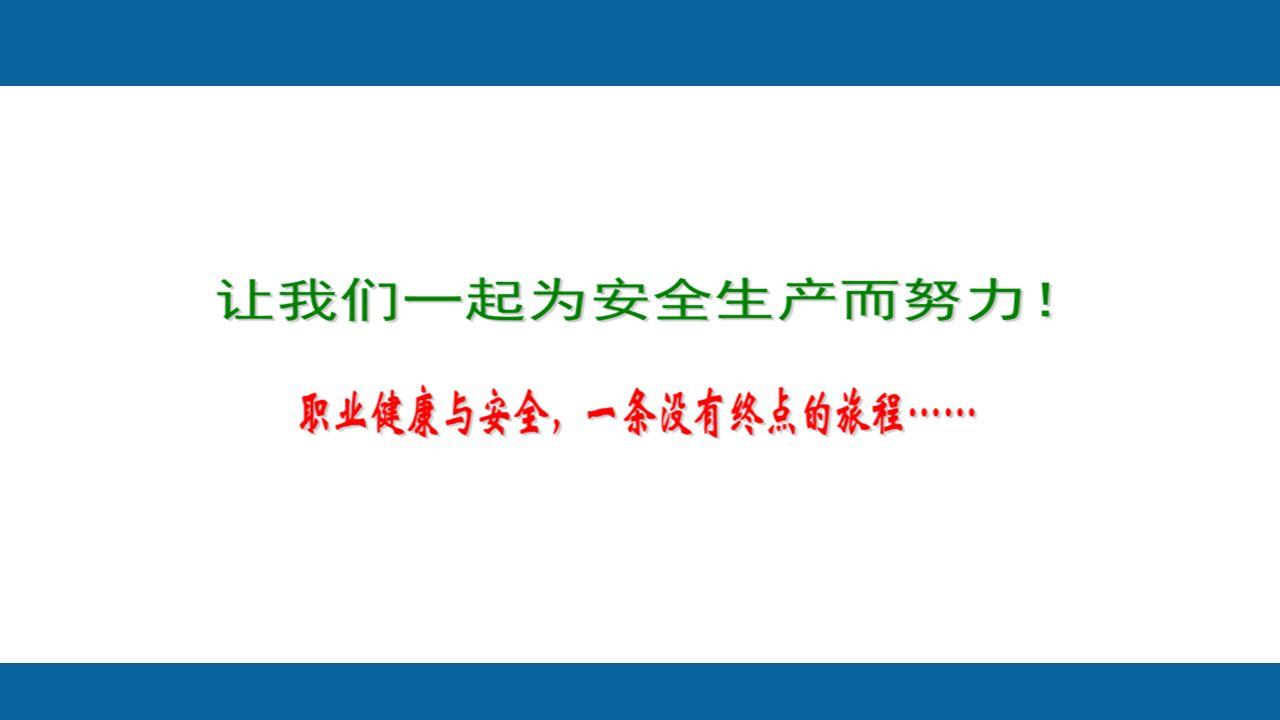 让我们一起为安全生产而努力！

职业健康与安全，一条没有终点的旅程……